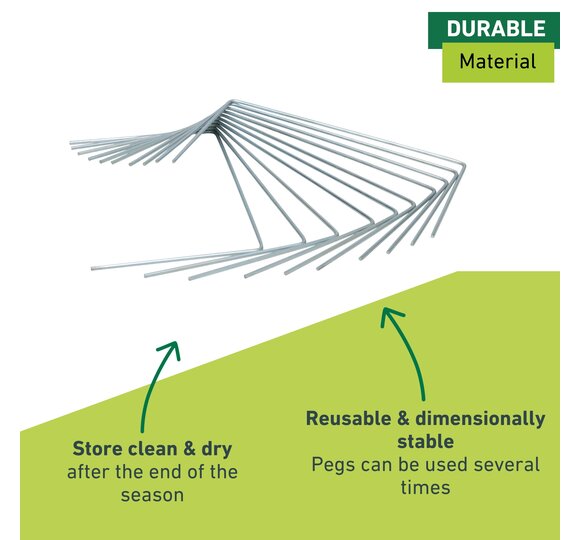 DURABLE
Material

Store clean & dry
after the end of the season

Reusable & dimensionally stable
Pegs can be used several times